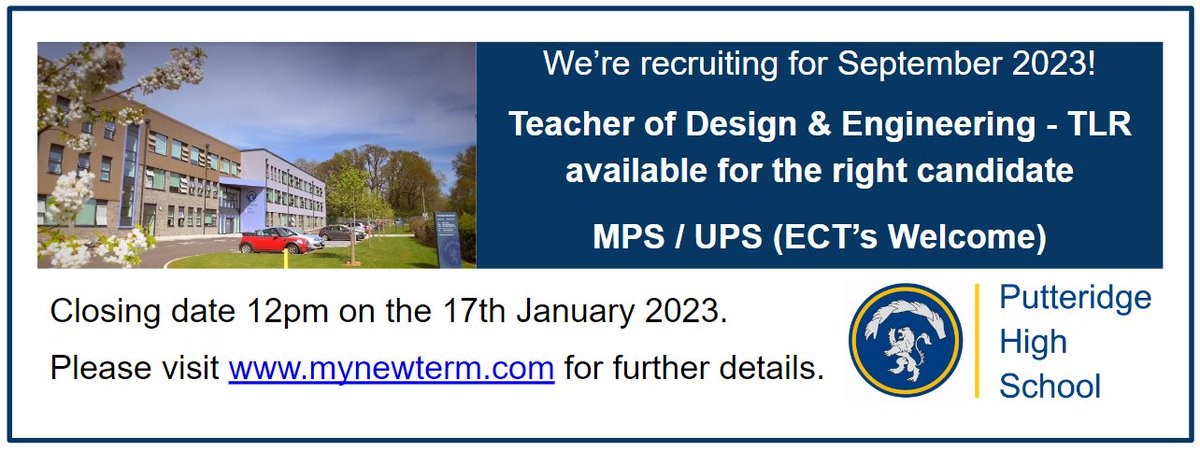 We're recruiting for September 2023!

Teacher of Design & Engineering - TLR available for the right candidate

MPS / UPS (ECT's Welcome)

Closing date 12pm on the 17th January 2023.

Please visit www.mynewterm.com for further details.

Putteridge High School